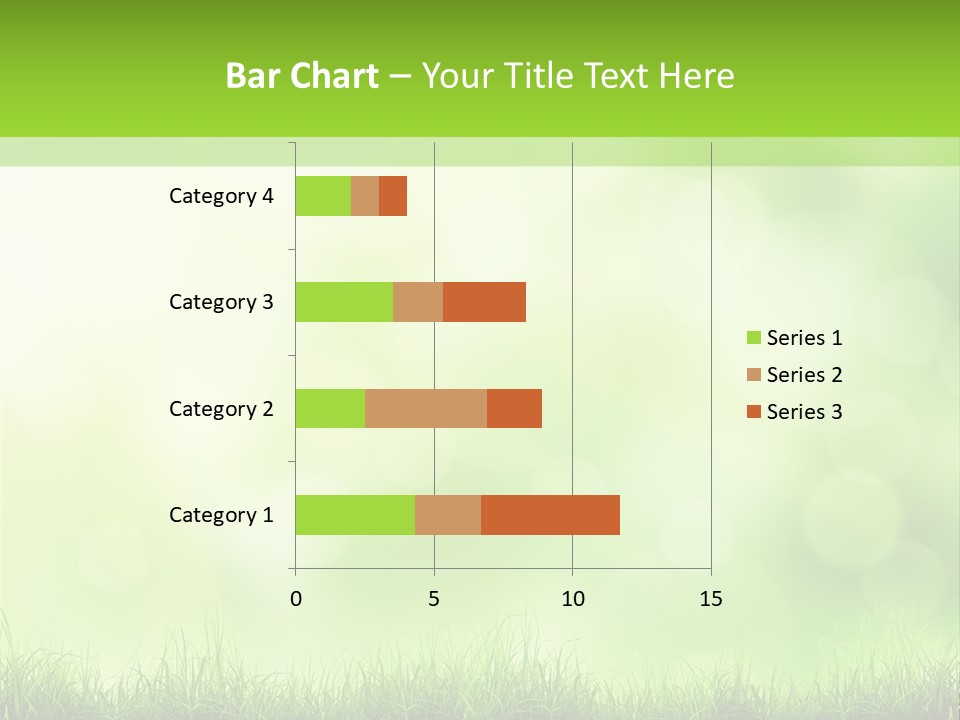 Bar Chart – Your Title Text Here

Category 4
Category 3
Category 2
Category 1

0
5
10
15

Series 1
Series 2
Series 3